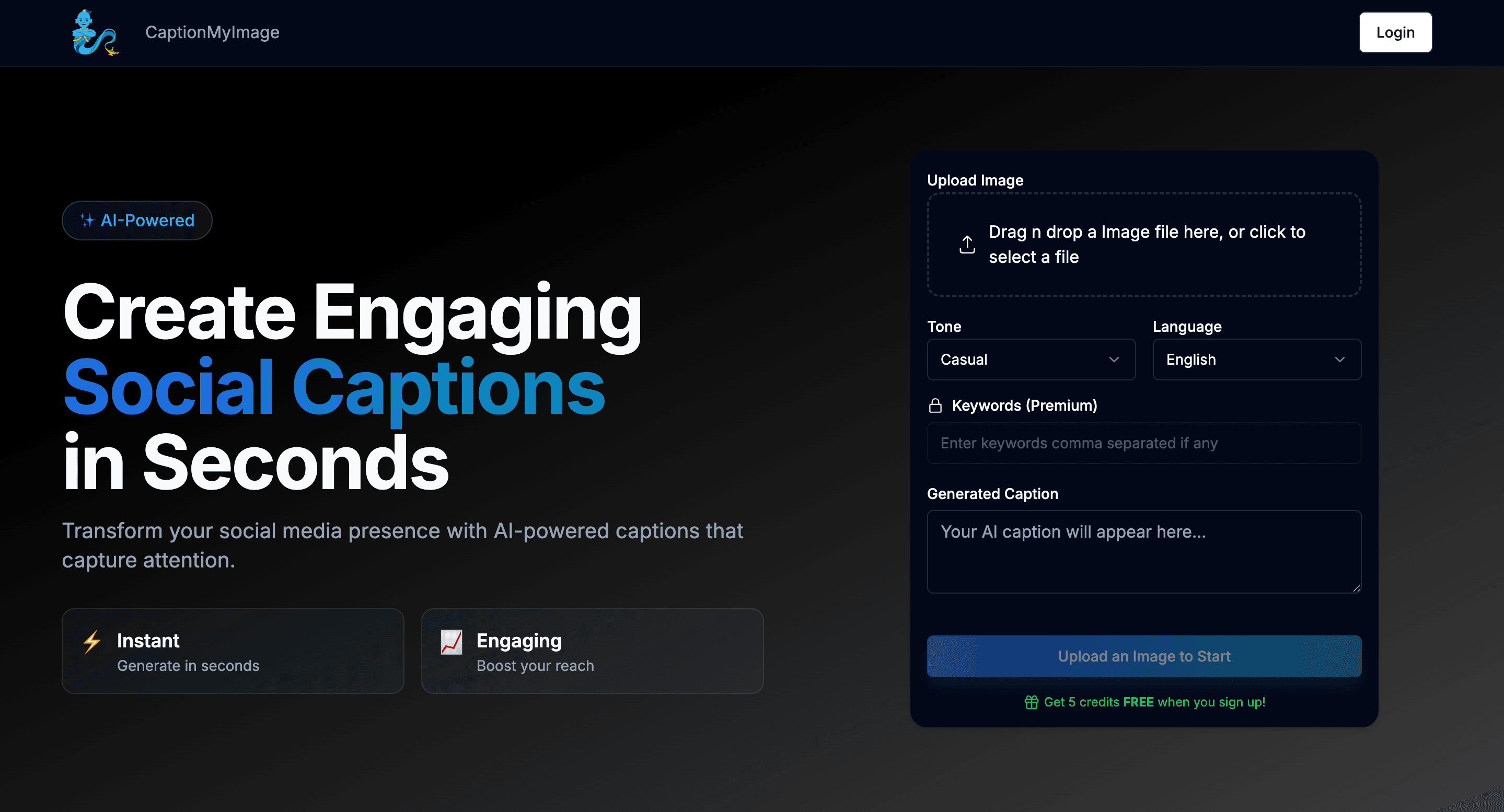 CaptionMyImage

Login

AI-Powered

Create Engaging Social Captions in Seconds

Transform your social media presence with AI-powered captions that capture attention.

Instant
Generate in seconds

Engaging
Boost your reach

Upload Image

Drag n drop a Image file here, or click to select a file

Tone
Casual

Language
English

Keywords (Premium)

Enter keywords comma separated if any

Generated Caption

Your AI caption will appear here...

Upload an Image to Start

Get 5 credits FREE when you sign up!